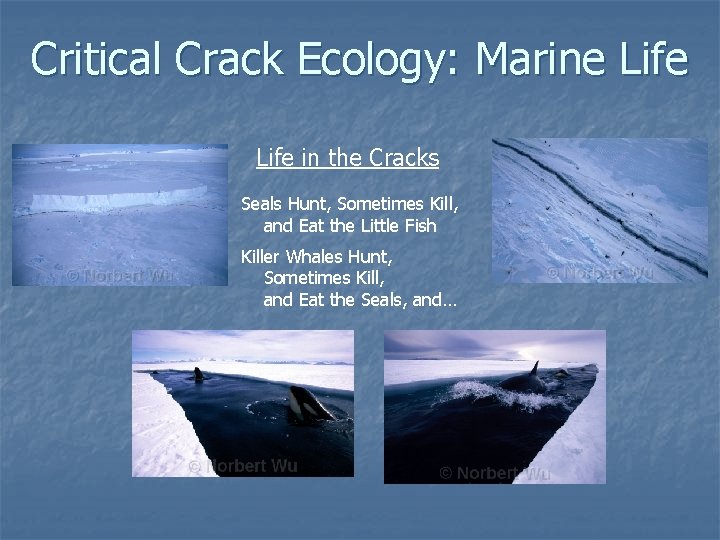 Critical Crack Ecology: Marine Life

© Norbert Wu

Life in the Cracks

Seals Hunt, Sometimes Kill, and Eat the Little Fish

Killer Whales Hunt, Sometimes Kill, and Eat the Seals, and…

© Norbert Wu

© Norbert Wu

© Norbert Wu